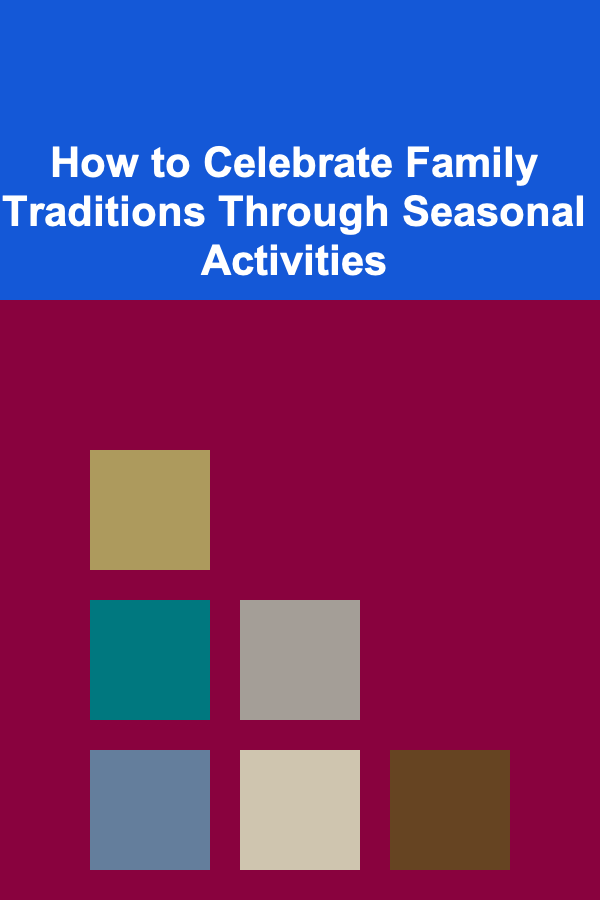 How to Celebrate Family Traditions Through Seasonal Activities